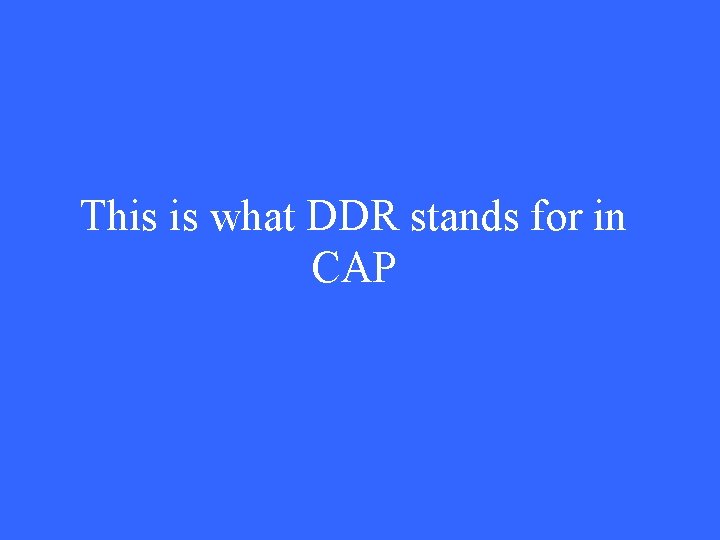 This is what DDR stands for in CAP